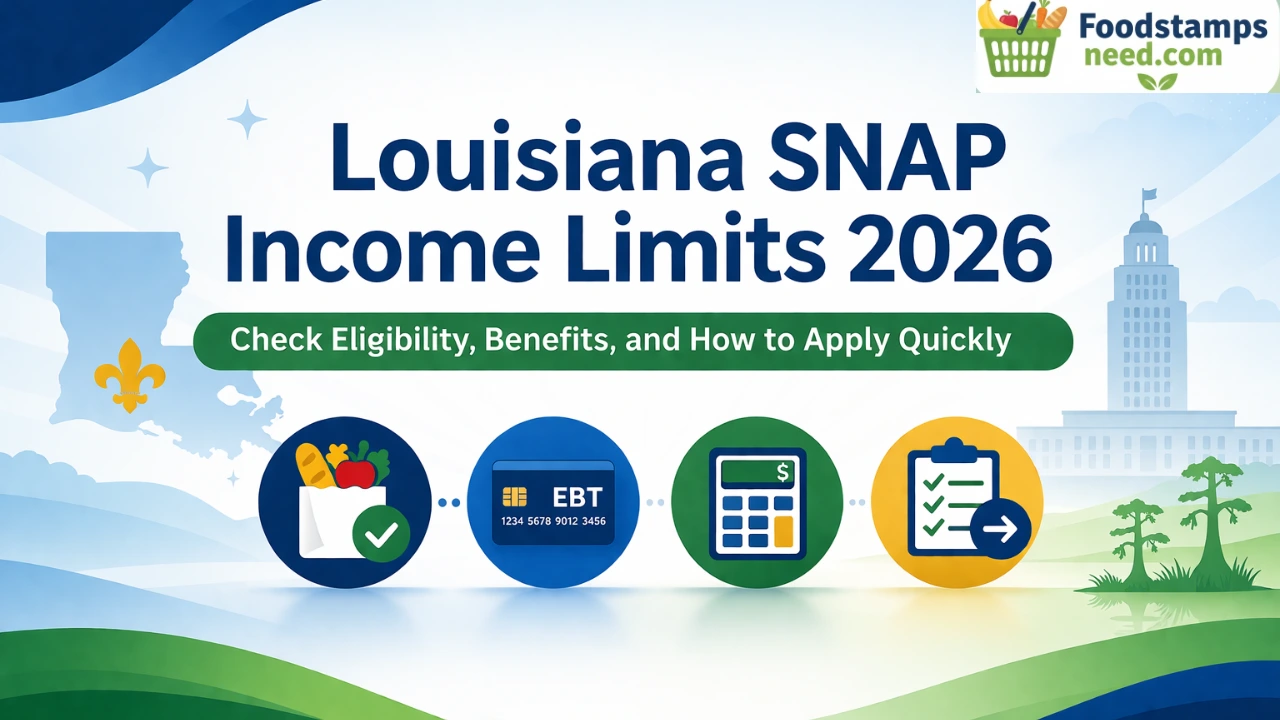 Foodstamps need.com

Louisiana SNAP Income Limits 2026

Check Eligibility, Benefits, and How to Apply Quickly

EBT
1234 5678 9012 3456

$